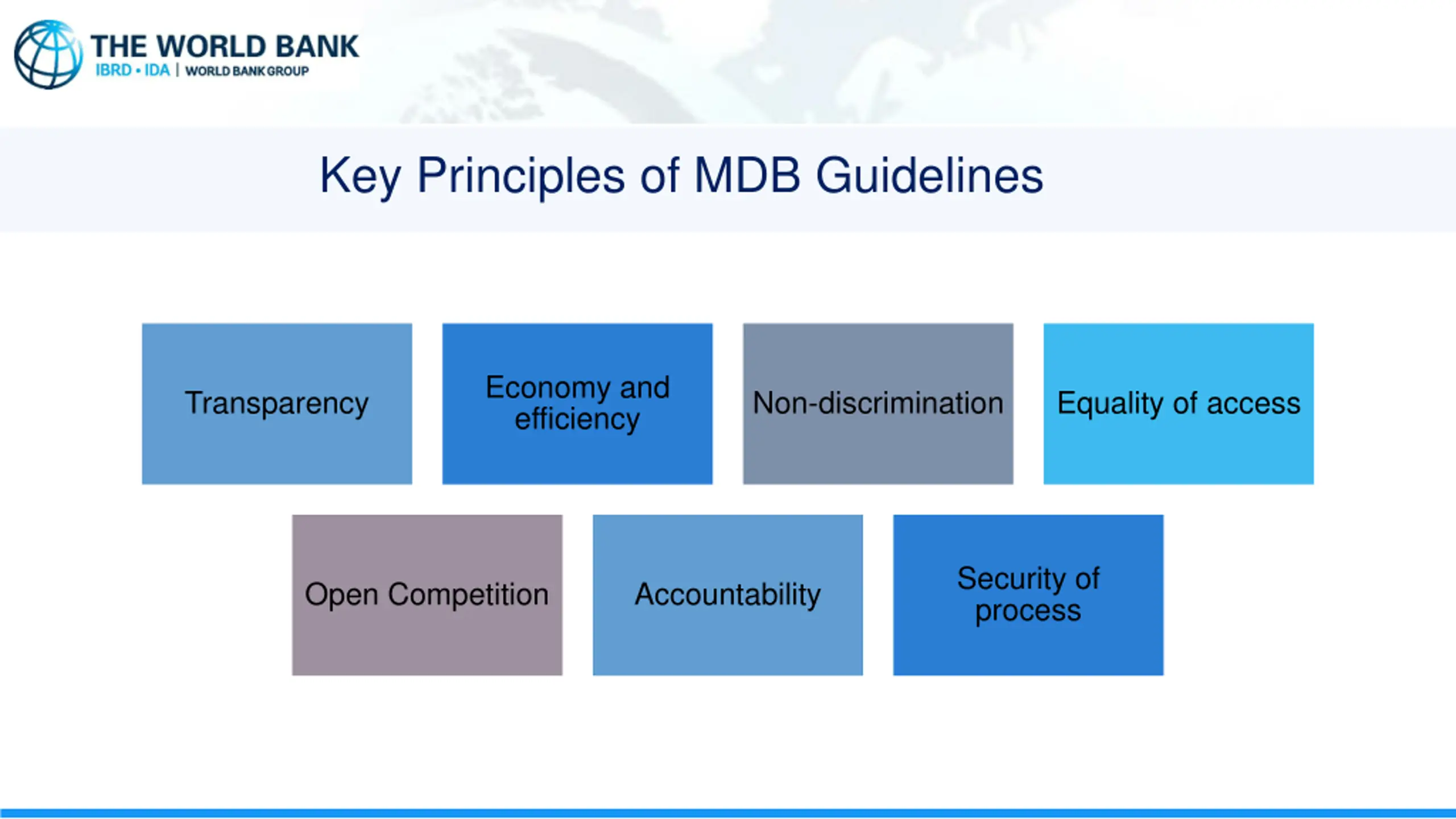 THE WORLD BANK
IBRD • IDA | WORLD BANK GROUP

Key Principles of MDB Guidelines

Transparency

Economy and efficiency

Non-discrimination

Equality of access

Open Competition

Accountability

Security of process